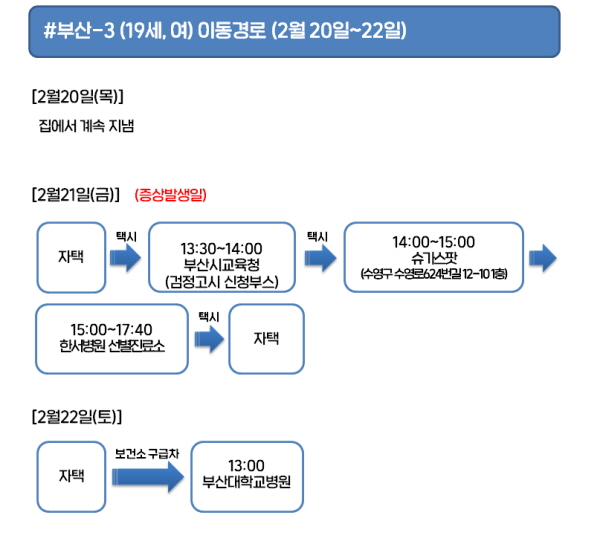 #부산-3 (19세, 여) 이동경로 (2월 20일~22일)

[2월20일(목)]

집에서 계속 지냄

[2월21일(금)] (증상발생일)

자택

택시

13:30~14:00
부산시교육청
(검정고시 신청부스)

택시

14:00~15:00
슈가스팟
(수영구 수영로624번길 12-10 1층)

15:00~17:40
한서병원 선별진료소

택시

자택

[2월22일(토)]

자택

보건소 구급차

13:00
부산대학교병원